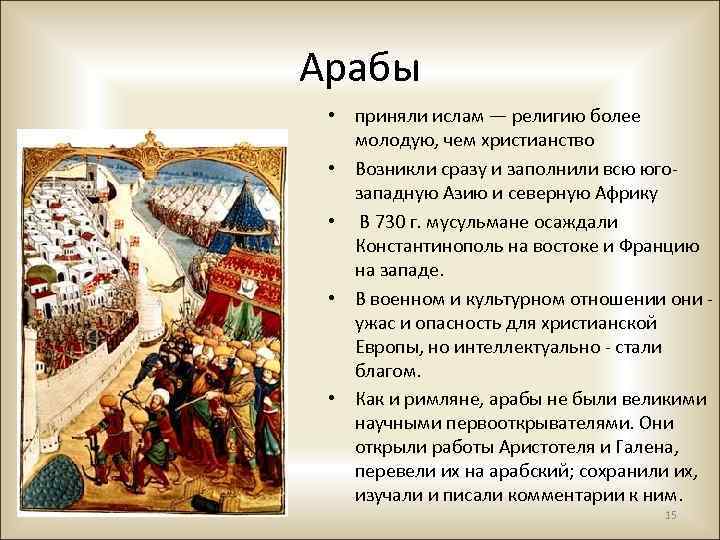 Арабы

• приняли ислам — религию более молодую, чем христианство

• Возникли сразу и заполнили всю юго-западную Азию и северную Африку

• В 730 г. мусульмане осаждали Константинополь на востоке и Францию на западе.

• В военном и культурном отношении они - ужас и опасность для христианской Европы, но интеллектуально - стали благом.

• Как и римляне, арабы не были великими научными первооткрывателями. Они открыли работы Аристотеля и Галена, перевели их на арабский; сохранили их, изучали и писали комментарии к ним.

15